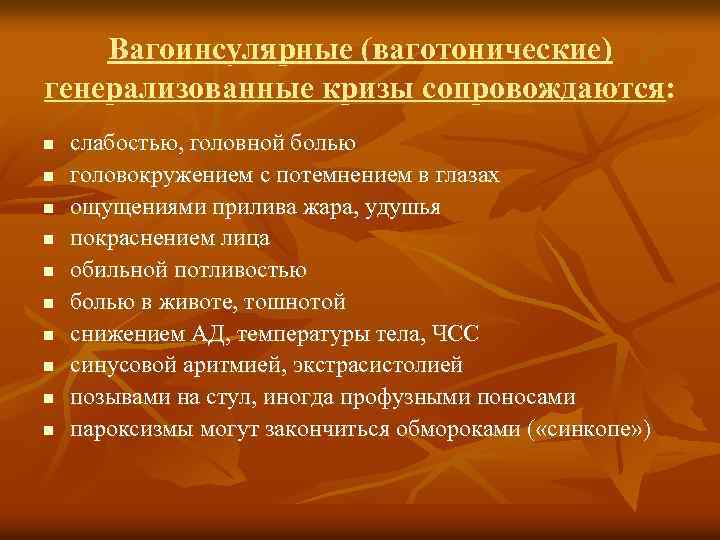 Вагоинсулярные (ваготонические) генерализованные кризы сопровождаются:

- слабостью, головной болью
- головокружением с потемнением в глазах
- ощущениями прилива жара, удушья
- покраснением лица
- обильной потливостью
- болью в животе, тошнотой
- снижением АД, температуры тела, ЧСС
- синусовой аритмией, экстрасистолией
- позывами на стул, иногда профузными поносами
- пароксизмы могут закончиться обмороками («синкопе»)